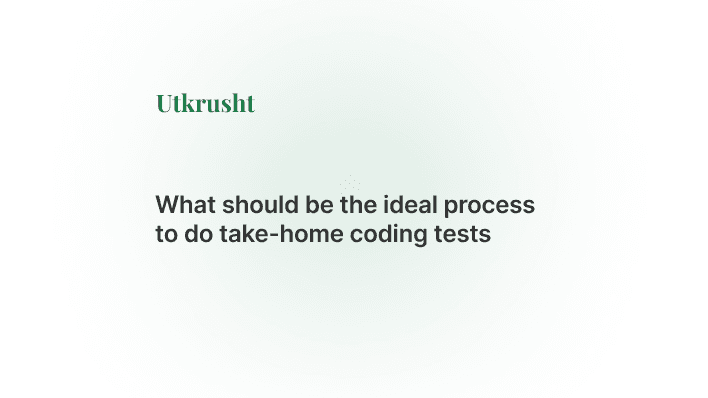 Utkrusht

What should be the ideal process to do take-home coding tests